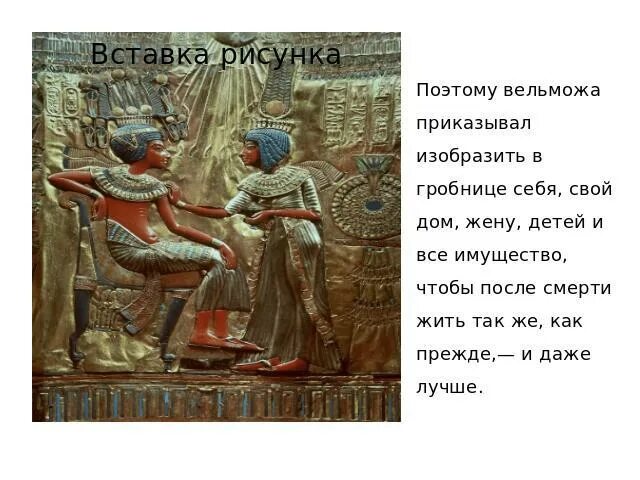 Вставка рисунка

Поэтому вельможа приказывал изобразить в гробнице себя, свой дом, жену, детей и все имущество, чтобы после смерти жить так же, как прежде,— и даже лучше.